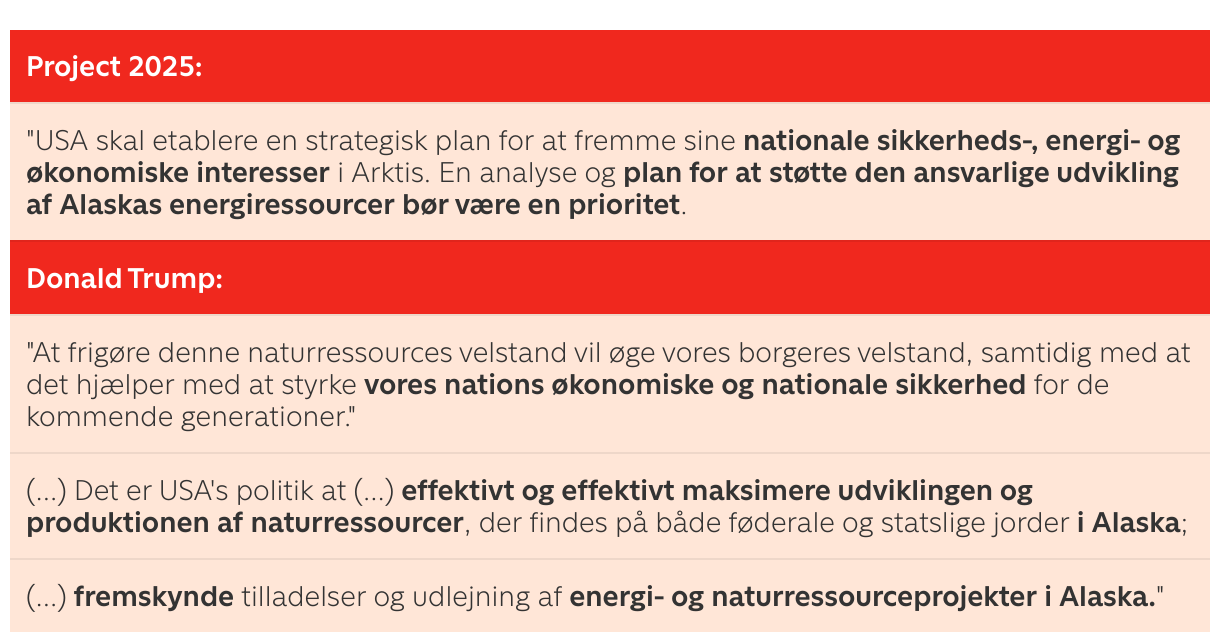 Project 2025:

"USA skal etablere en strategisk plan for at fremme sine nationale sikkerheds-, energi- og økonomiske interesser i Arktis. En analyse og plan for at støtte den ansvarlige udvikling af Alaskas energiressourcer bør være en prioritet.

Donald Trump:

"At frigøre denne naturressources velstand vil øge vores borgeres velstand, samtidig med at det hjælper med at styrke vores nations økonomiske og nationale sikkerhed for de kommende generationer."

(...) Det er USA's politik at (...) effektivt og effektivt maksimere udviklingen og produktionen af naturressourcer, der findes på både føderale og statslige jorder i Alaska;

(...) fremskynde tilladelser og udlejning af energi- og naturressourceprojekter i Alaska."